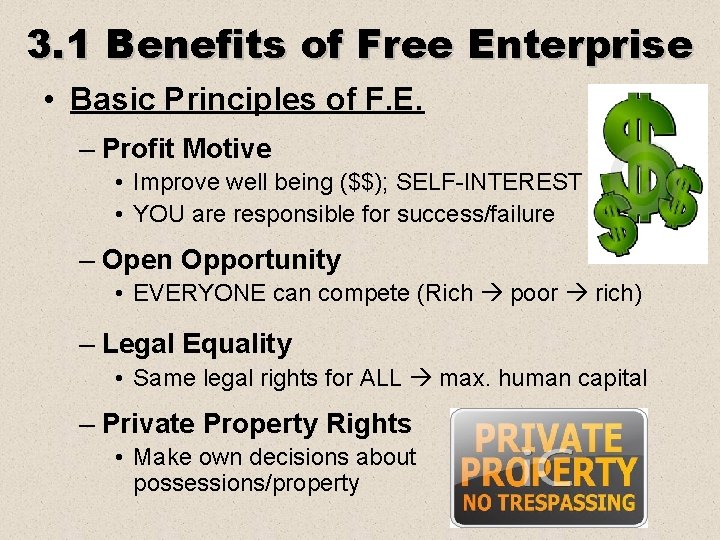 3.1 Benefits of Free Enterprise

• Basic Principles of F.E.

– Profit Motive

• Improve well being ($$); SELF-INTEREST

• YOU are responsible for success/failure

– Open Opportunity

• EVERYONE can compete (Rich → poor → rich)

– Legal Equality

• Same legal rights for ALL → max. human capital

– Private Property Rights

• Make own decisions about possessions/property

PRIVATE PROPERTY NO TRESPASSING